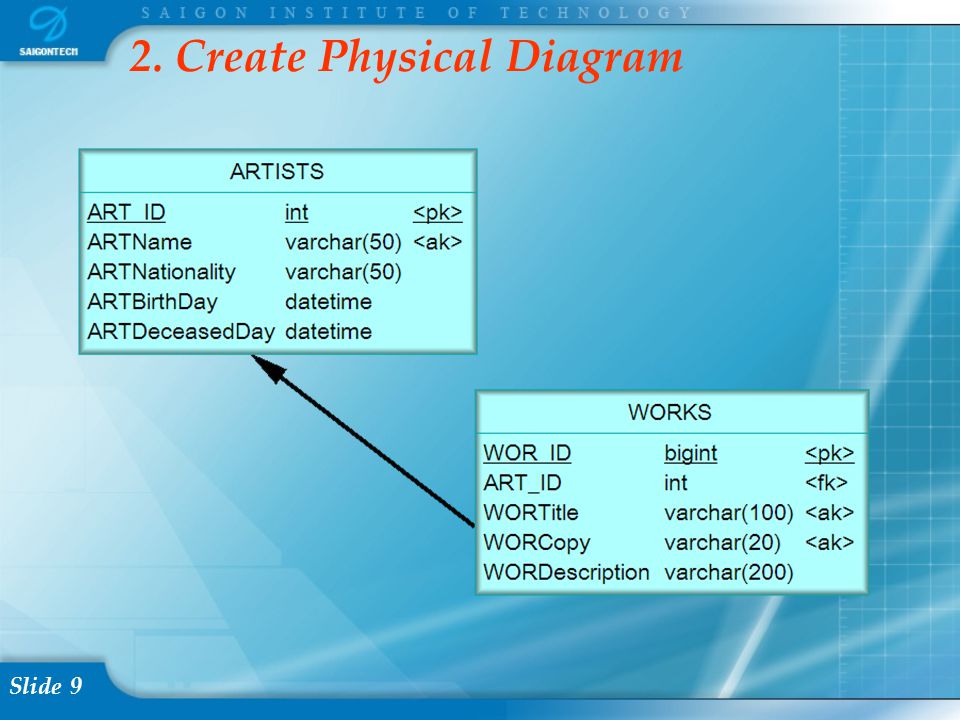 SAIGONTECH

SAIGON INSTITUTE OF TECHNOLOGY

2. Create Physical Diagram

ARTISTS

| ART_ID | int | <pk> |
|---|---|---|
| ARTName | varchar(50) | <ak> |
| ARTNationality | varchar(50) | |
| ARTBirthDay | datetime | |
| ARTDeceasedDay | datetime | |

WORKS

| WOR_ID | bigint | <pk> |
|---|---|---|
| ART_ID | int | <fk> |
| WORTitle | varchar(100) | <ak> |
| WORCopy | varchar(20) | <ak> |
| WORDescription | varchar(200) | |

Slide 9